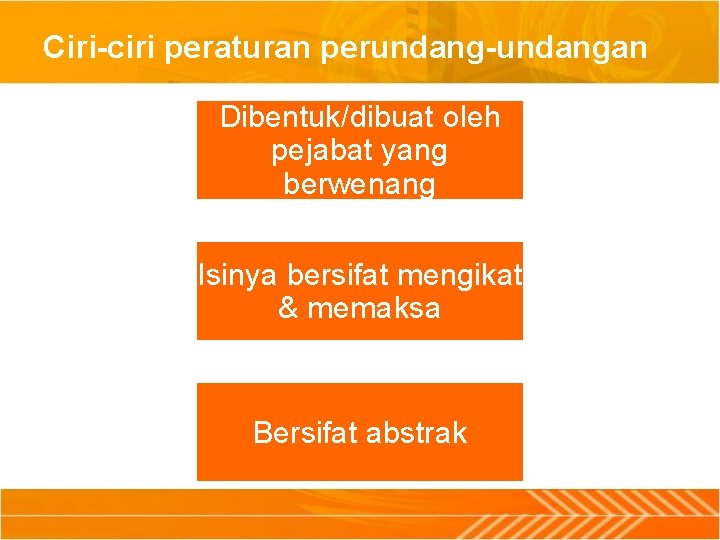 Ciri-ciri peraturan perundang-undangan

Dibentuk/dibuat oleh pejabat yang berwenang

Isinya bersifat mengikat & memaksa

Bersifat abstrak